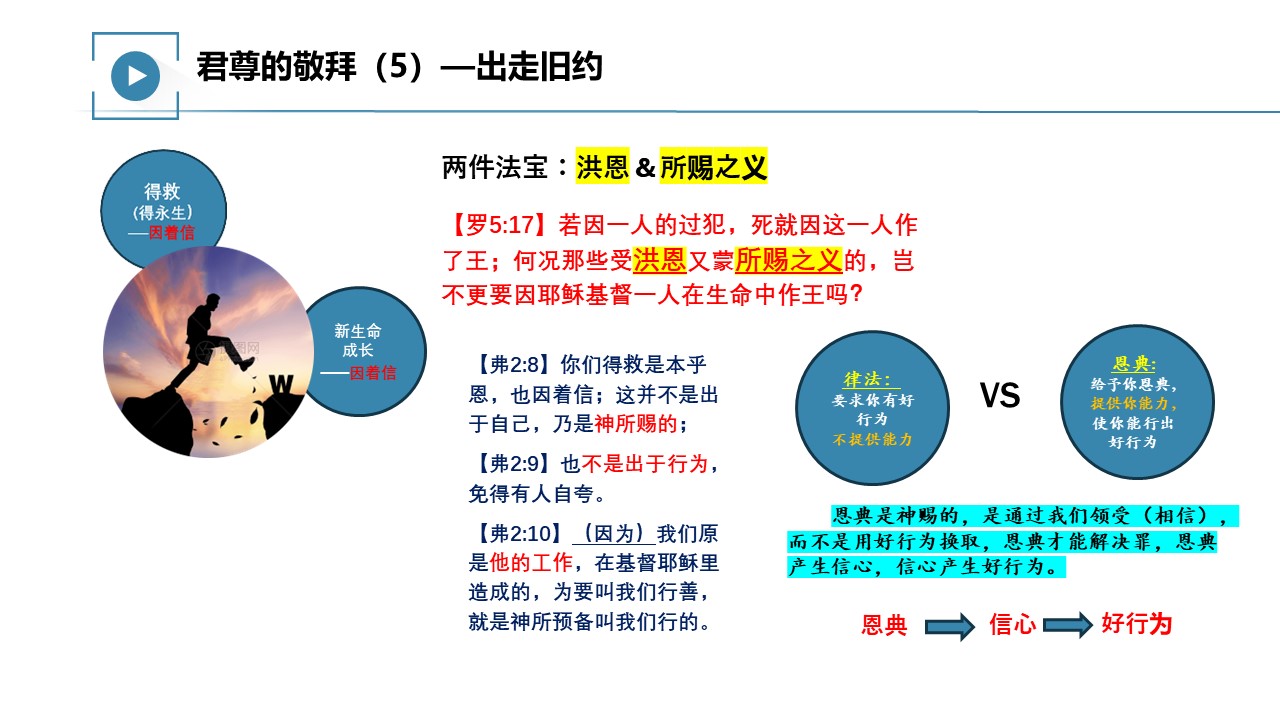 君尊的敬拜（5）—出走旧约

得救
（得永生）
—因着信

新生命
成长
——因着信

W

两件法宝：洪恩 & 所赐之义

【罗5:17】若因一人的过犯，死就因这一人作了王；何况那些受洪恩又蒙所赐之义的，岂不更要因耶稣基督一人在生命中作王吗？

【弗2:8】你们得救是本乎恩，也因着信；这并不是出于自己，乃是神所赐的；

【弗2:9】也不是出于行为，免得有人自夸。

【弗2:10】（因为）我们原是他的工作，在基督耶稣里造成的，为要叫我们行善，就是神所预备叫我们行的。

律法：
要求你有好行为
不提供能力

VS

恩典：
给予你恩典，
提供你能力，
使你能行出好行为

恩典是神赐的，是通过我们领受（相信），而不是用好行为换取，恩典才能解决罪，恩典产生信心，信心产生好行为。

恩典 信心 好行为